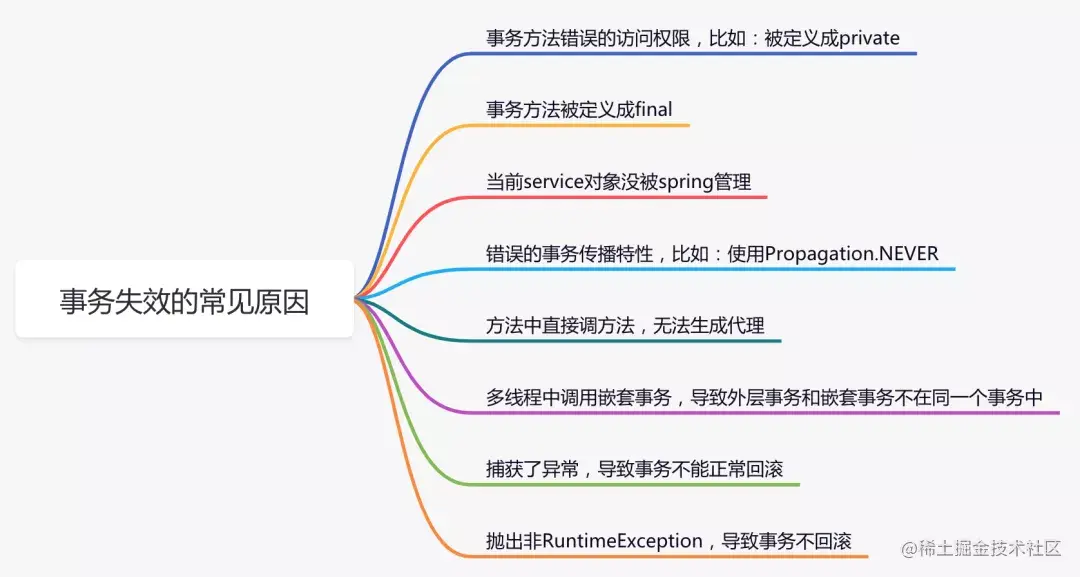 事务失效的常见原因

事务方法错误的访问权限，比如：被定义成private

事务方法被定义成final

当前service对象没被spring管理

错误的事务传播特性，比如：使用Propagation.NEVER

方法中直接调方法，无法生成代理

多线程中调用嵌套事务，导致外层事务和嵌套事务不在同一个事务中

捕获了异常，导致事务不能正常回滚

抛出非RuntimeException，导致事务不回滚

@稀土掘金技术社区